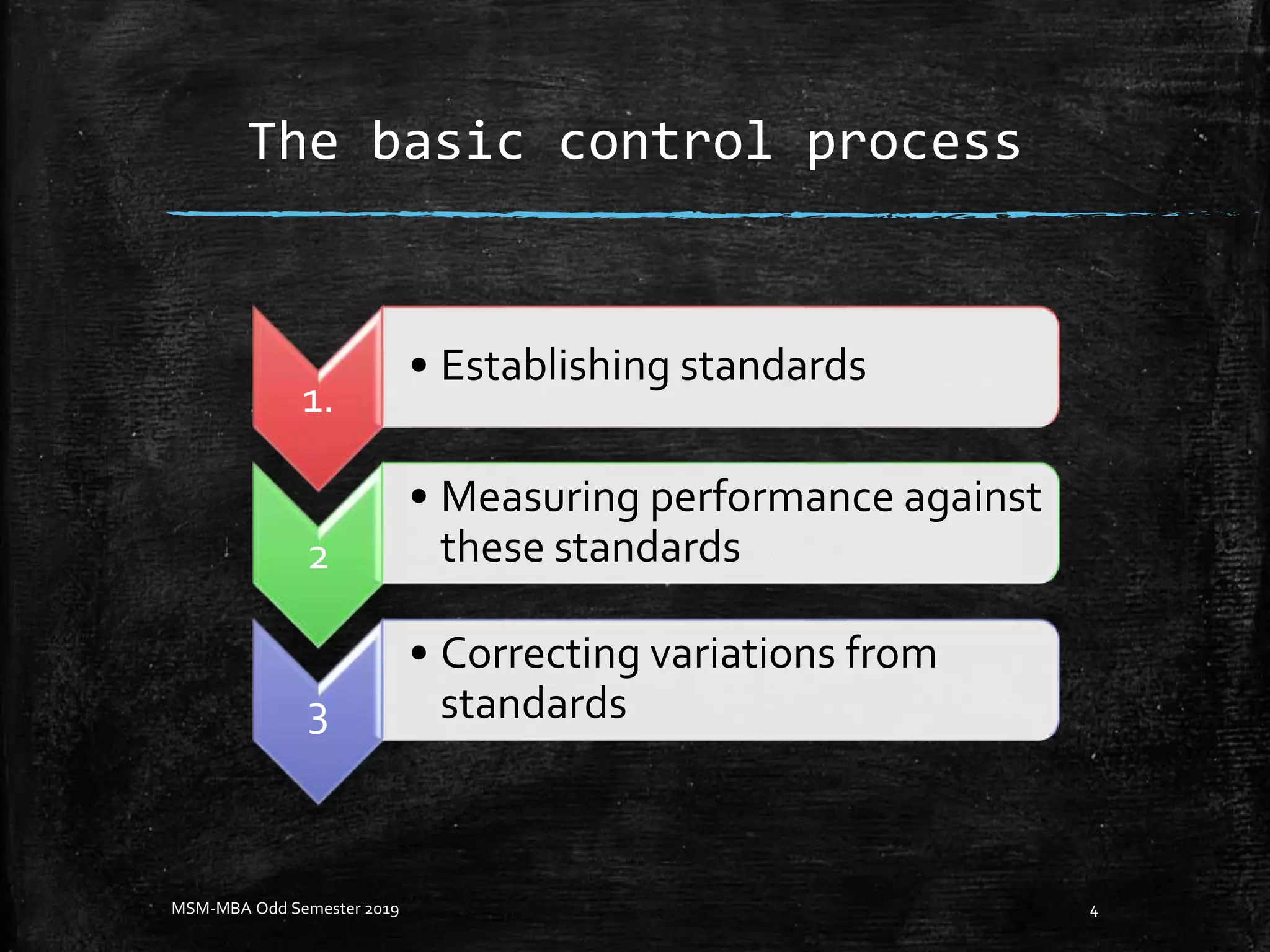 The basic control process

1.

• Establishing standards

2

• Measuring performance against these standards

3

• Correcting variations from standards

MSM-MBA Odd Semester 2019

4